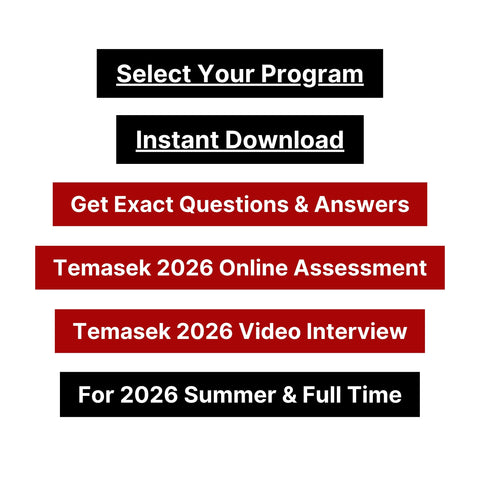 Select Your Program

Instant Download

Get Exact Questions & Answers

Temasek 2026 Online Assessment

Temasek 2026 Video Interview

For 2026 Summer & Full Time